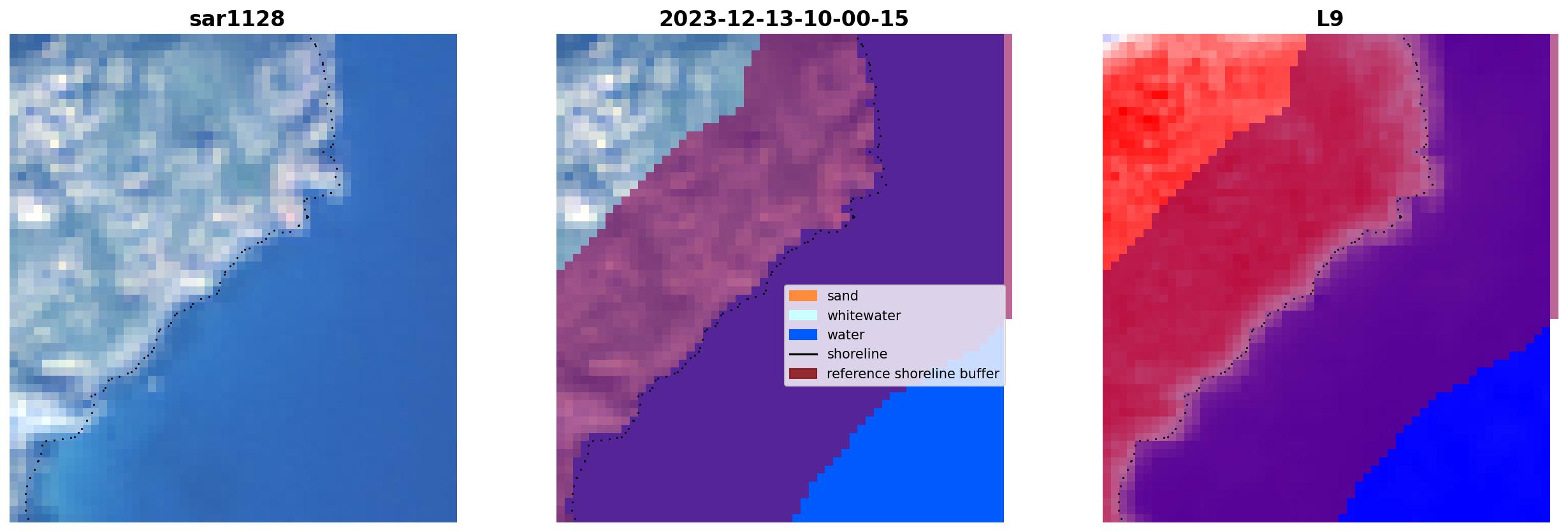 sar1128

2023-12-13-10-00-15

sand
whitewater
water
shoreline
reference shoreline buffer

L9